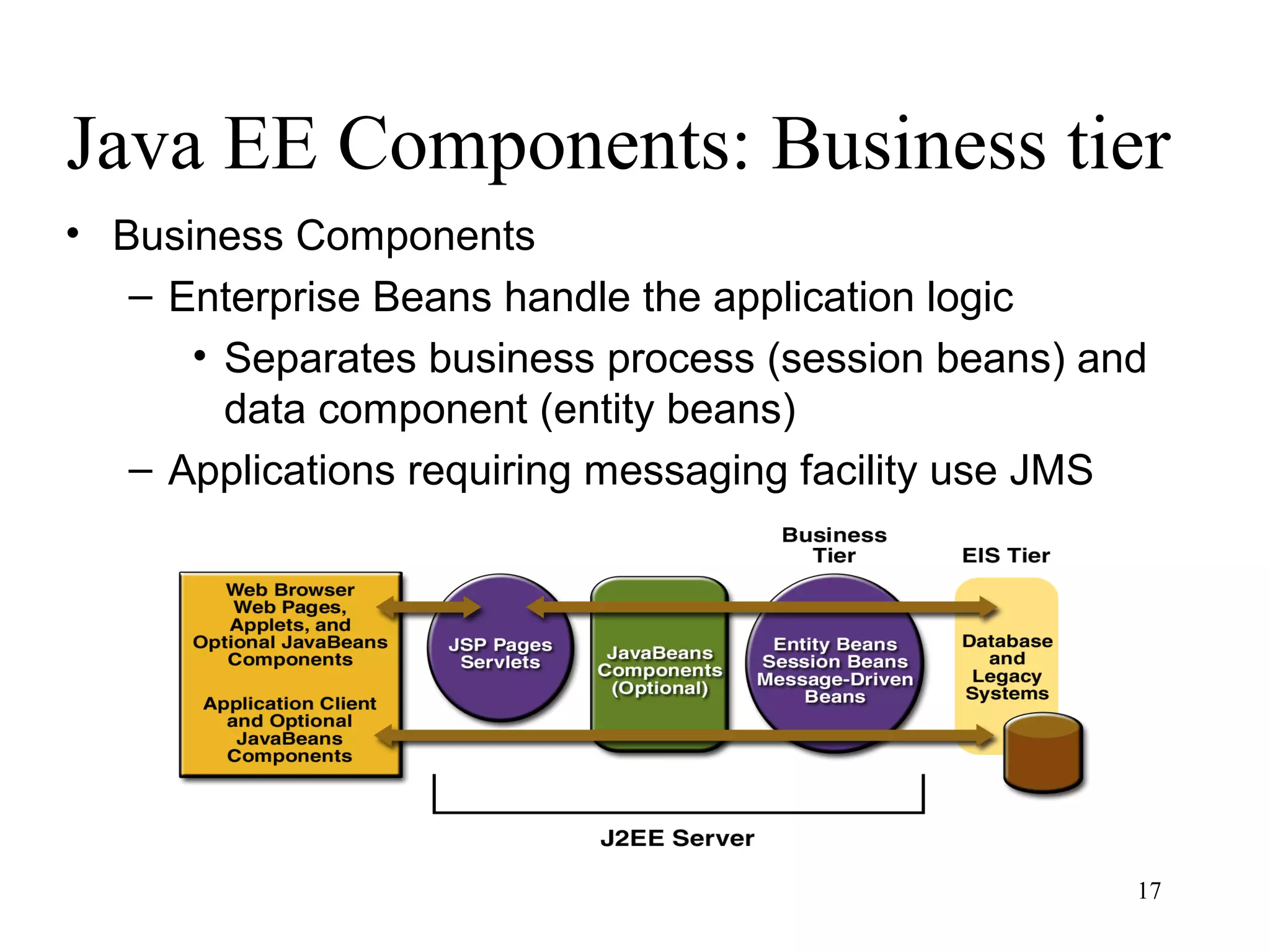 Java EE Components: Business tier

• Business Components
– Enterprise Beans handle the application logic
• Separates business process (session beans) and data component (entity beans)
– Applications requiring messaging facility use JMS

Business Tier

EIS Tier

Web Browser Web Pages, Applets, and Optional JavaBeans Components

Application Client and Optional JavaBeans Components

JSP Pages Servlets

JavaBeans Components (Optional)

Entity Beans Session Beans Message-Driven Beans

Database and Legacy Systems

J2EE Server

17